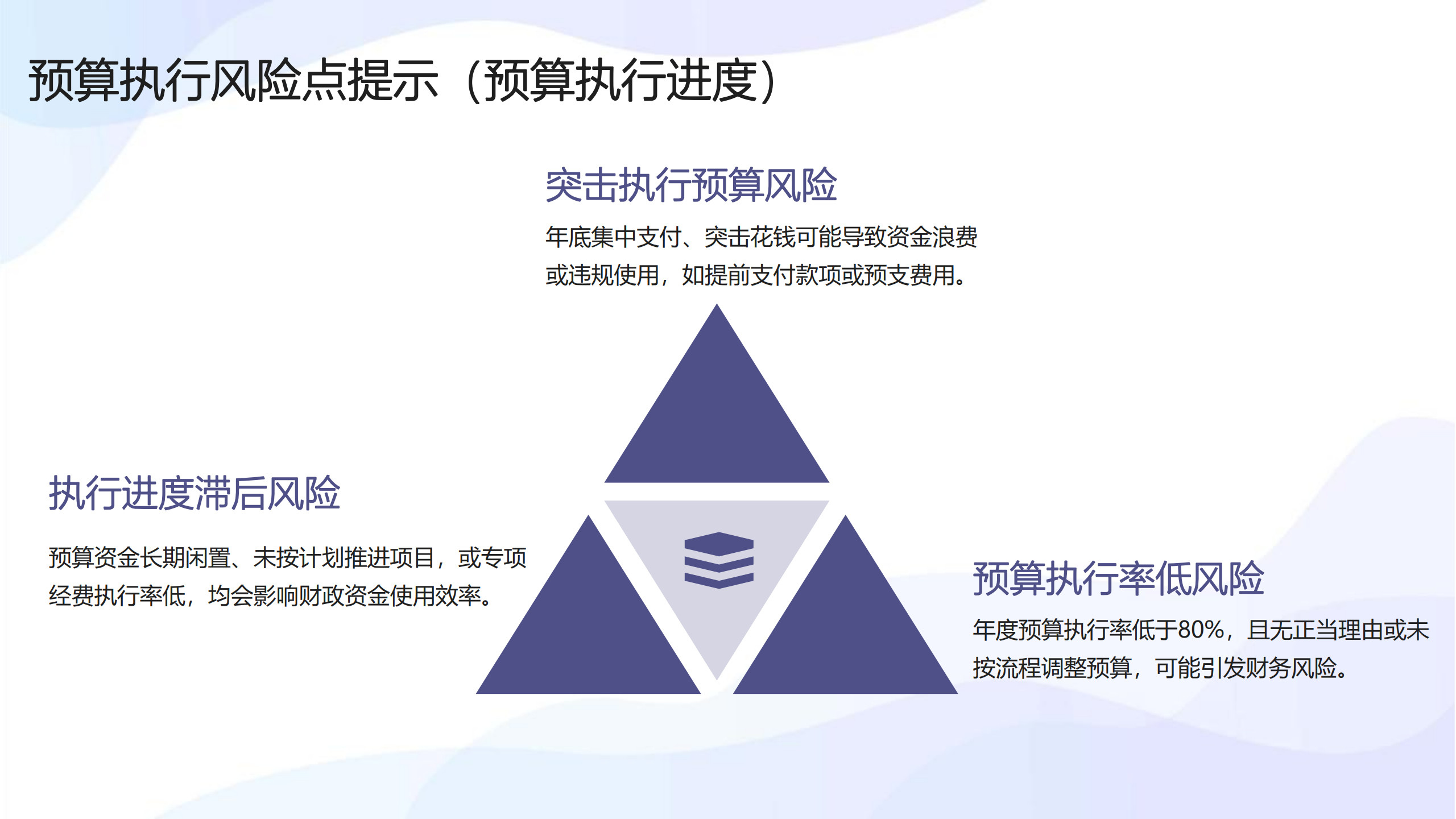 预算执行风险点提示（预算执行进度）

突击执行预算风险

年底集中支付、突击花钱可能导致资金浪费或违规使用，如提前支付款项或预支费用。

执行进度滞后风险

预算资金长期闲置、未按计划推进项目，或专项经费执行率低，均会影响财政资金使用效率。

预算执行率低风险

年度预算执行率低于80%，且无正当理由或未按流程调整预算，可能引发财务风险。